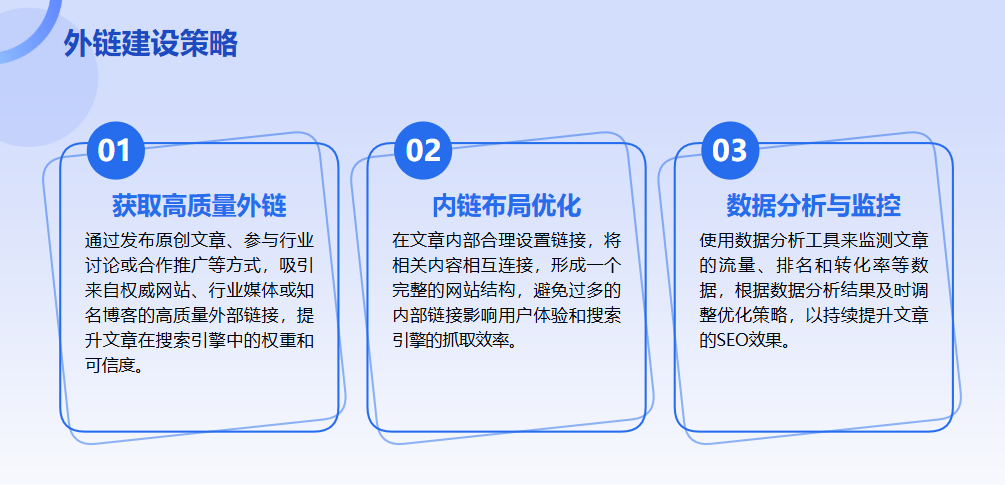 外链建设策略

01

获取高质量外链

通过发布原创文章、参与行业讨论或合作推广等方式，吸引来自权威网站、行业媒体或知名博客的高质量外部链接，提升文章在搜索引擎中的权重和可信度。

02

内链布局优化

在文章内部合理设置链接，将相关内容相互连接，形成一个完整的网站结构，避免过多的内部链接影响用户体验和搜索引擎的抓取效率。

03

数据分析与监控

使用数据分析工具来监测文章的流量、排名和转化率等数据，根据数据分析结果及时调整优化策略，以持续提升文章的SEO效果。